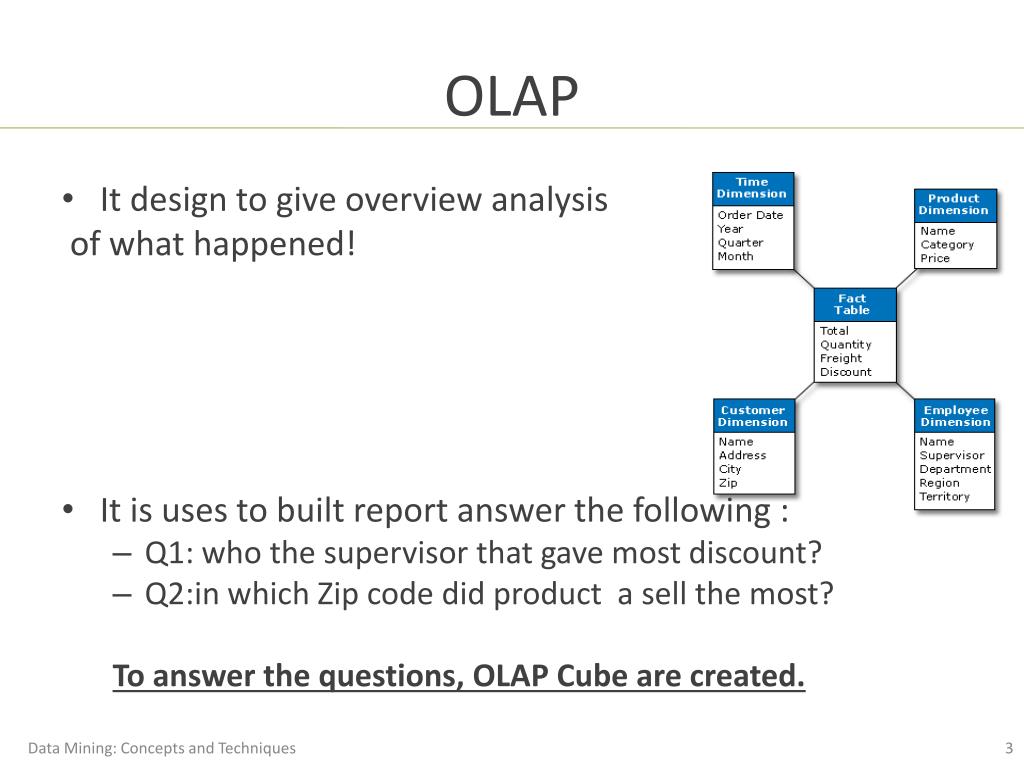 OLAP

• It design to give overview analysis of what happened!

Time Dimension
Order Date
Year
Quarter
Month

Product Dimension
Name
Category
Price

Fact Table
Total
Quantity
Freight
Discount

Customer Dimension
Name
Address
City
Zip

Employee Dimension
Name
Supervisor
Department
Region
Territory

• It is uses to built report answer the following :
– Q1: who the supervisor that gave most discount?
– Q2:in which Zip code did product a sell the most?

To answer the questions, OLAP Cube are created.

Data Mining: Concepts and Techniques

3